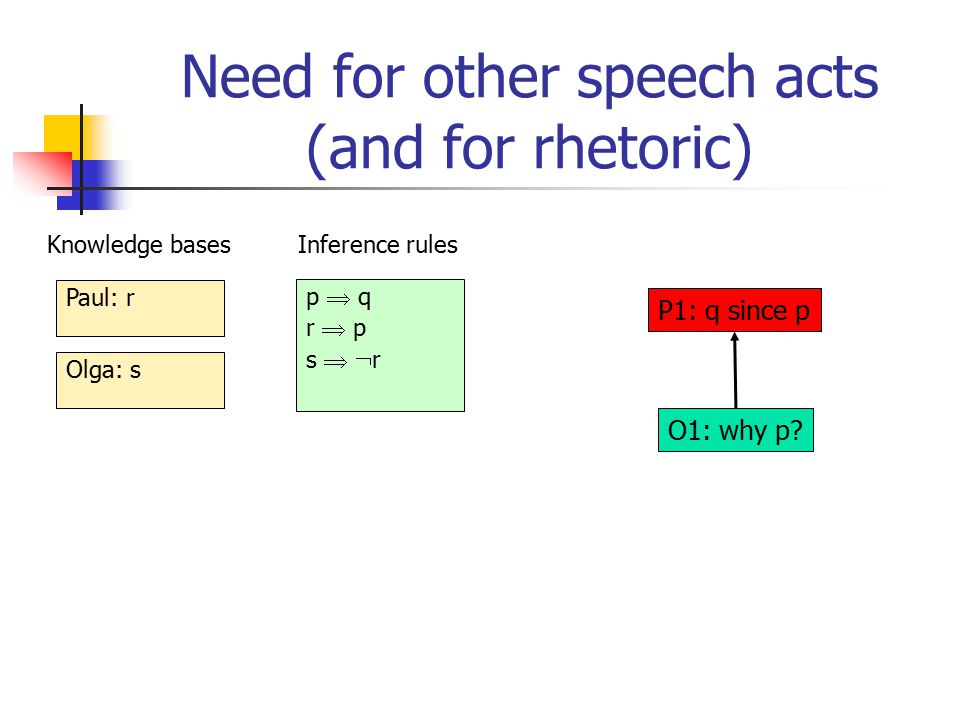 Need for other speech acts (and for rhetoric)

Knowledge bases

Paul: r

Olga: s

Inference rules

$p \Rightarrow q$
$r \Rightarrow p$
$s \Rightarrow \neg r$

P1: q since p

O1: why p?